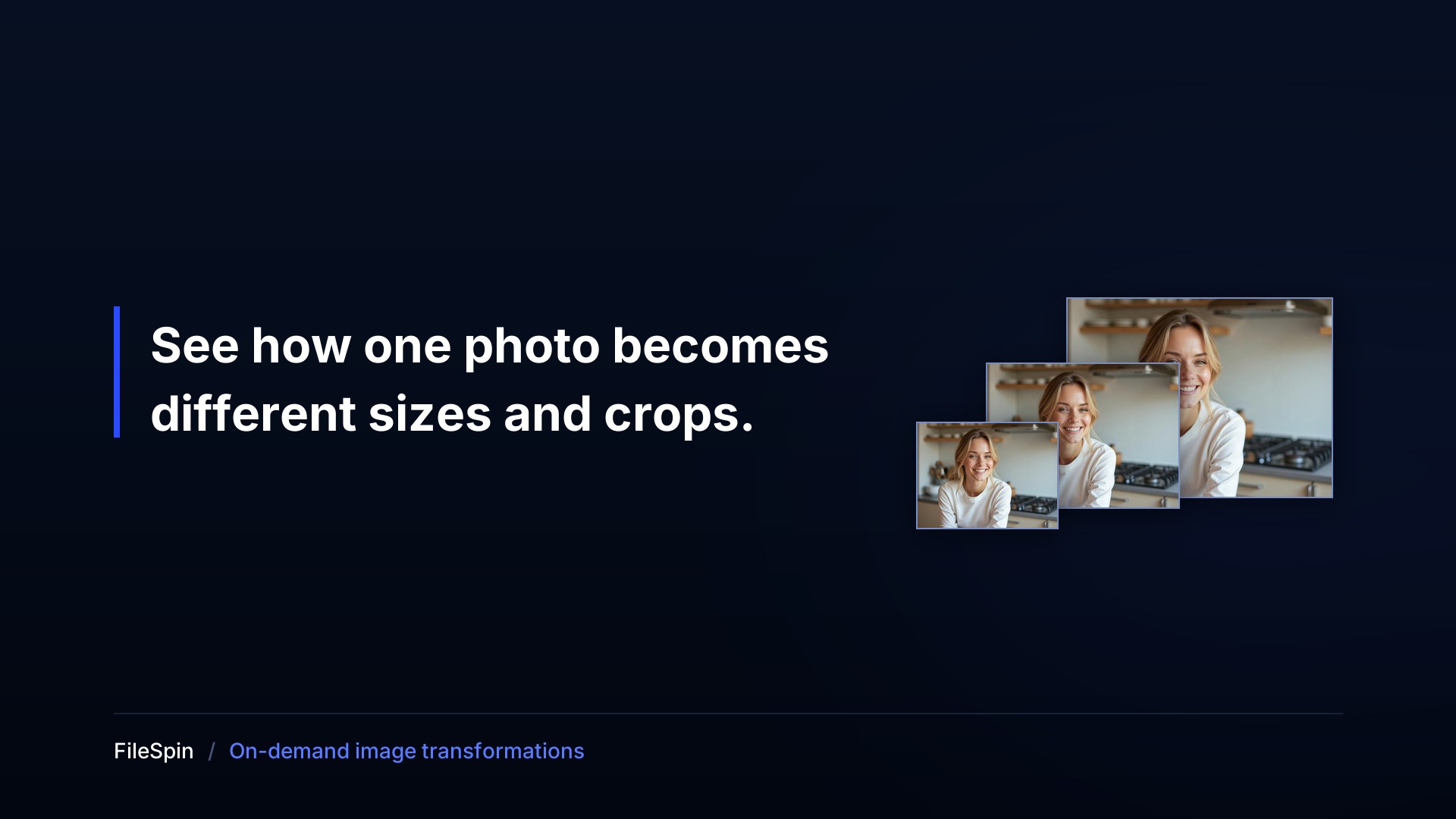 See how one photo becomes different sizes and crops.

FileSpin / On-demand image transformations